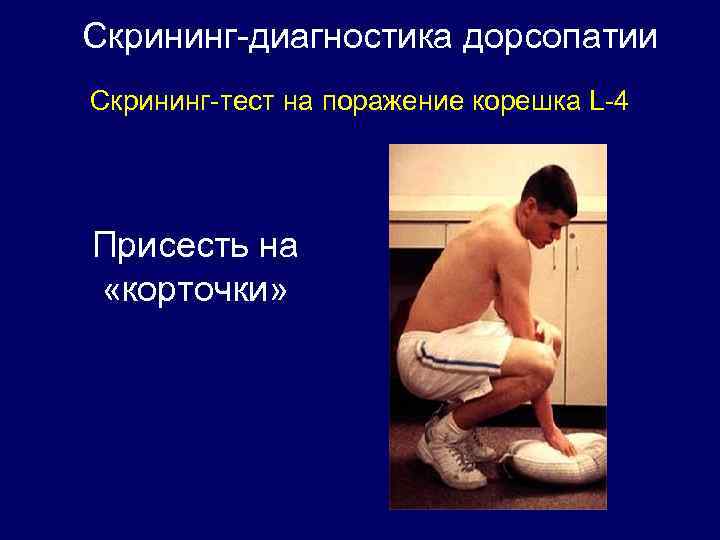 Скрининг-диагностика дорсопатии

Скрининг-тест на поражение корешка L-4

Присесть на «корточки»